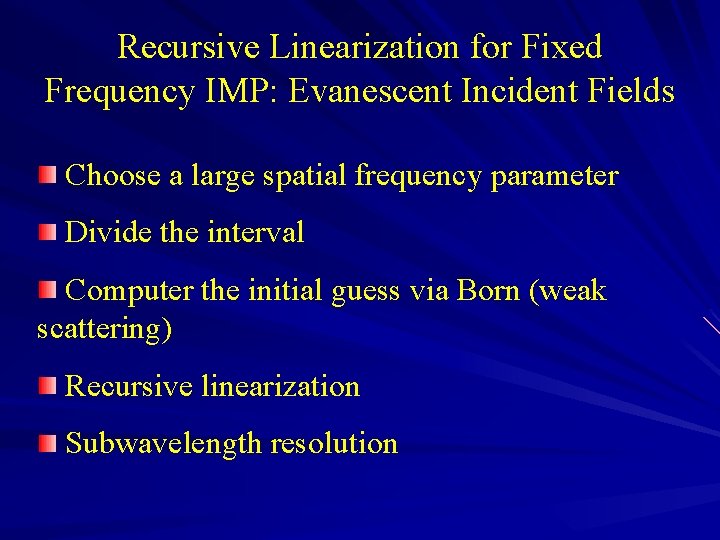 Recursive Linearization for Fixed Frequency IMP: Evanescent Incident Fields

Choose a large spatial frequency parameter

Divide the interval

Computer the initial guess via Born (weak scattering)

Recursive linearization

Subwavelength resolution